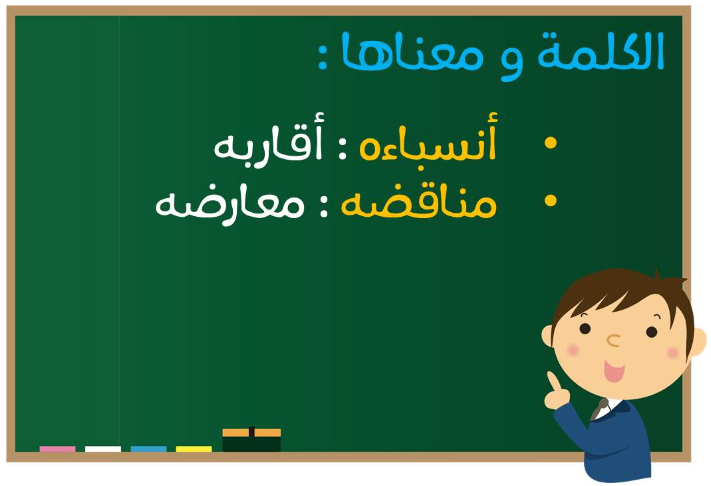 الكلمة و معناها :

• أنسباءه : أقاربه
• مناقضه : معارضه